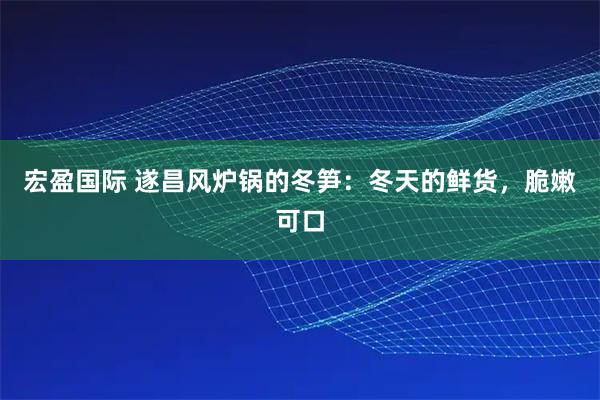 宏盈国际 遂昌风炉锅的冬笋：冬天的鲜货，脆嫩可口